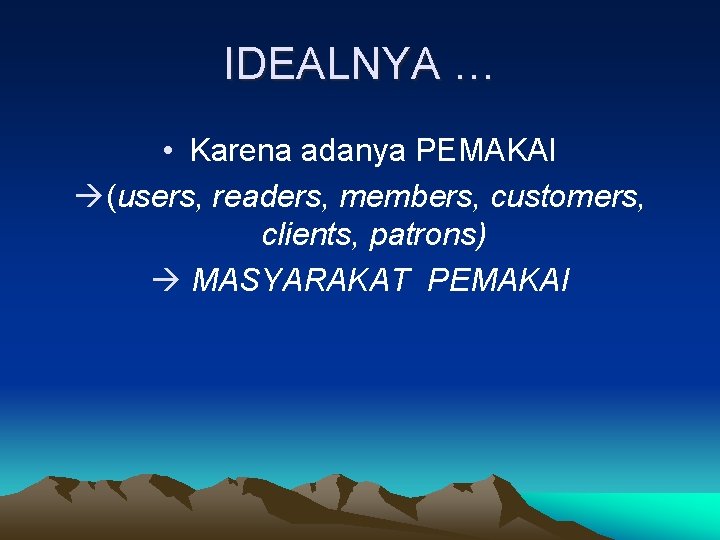 IDEALNYA …

• Karena adanya PEMAKAI

→(users, readers, members, customers, clients, patrons)

→ MASYARAKAT PEMAKAI